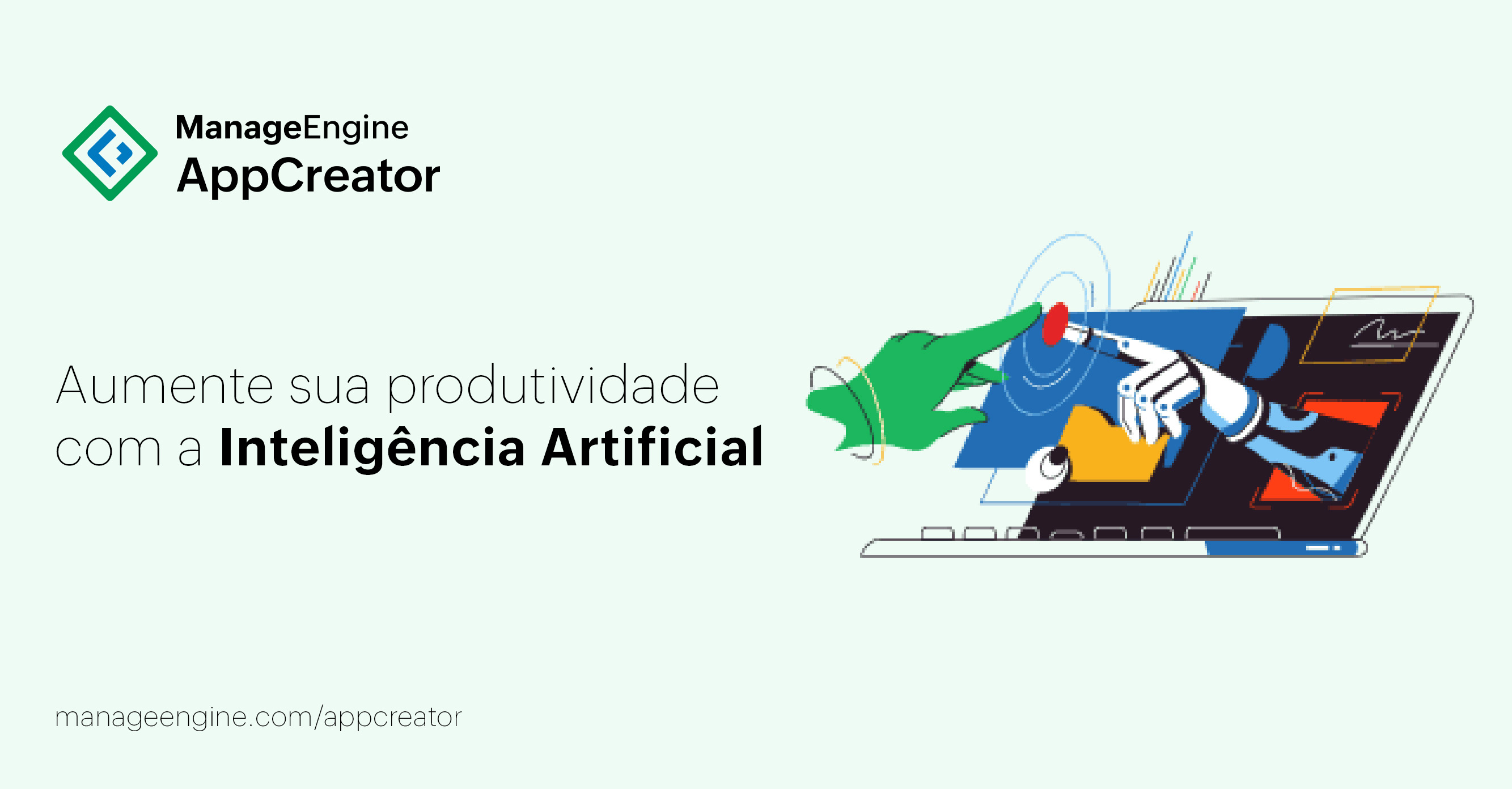 ManageEngine
AppCreator

Aumente sua produtividade com a Inteligência Artificial

manageengine.com/appcreator